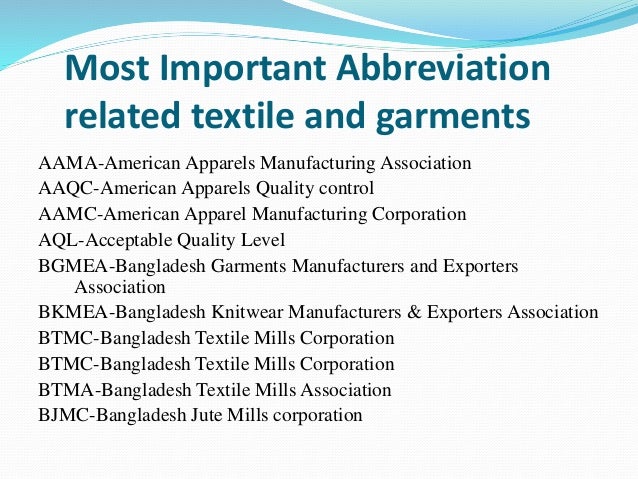 Most Important Abbreviation related textile and garments

AAMA-American Apparels Manufacturing Association
AAQC-American Apparels Quality control
AAMC-American Apparel Manufacturing Corporation
AQL-Acceptable Quality Level
BGMEA-Bangladesh Garments Manufacturers and Exporters Association
BKMEA-Bangladesh Knitwear Manufacturers & Exporters Association
BTMC-Bangladesh Textile Mills Corporation
BTMC-Bangladesh Textile Mills Corporation
BTMA-Bangladesh Textile Mills Association
BJMC-Bangladesh Jute Mills corporation